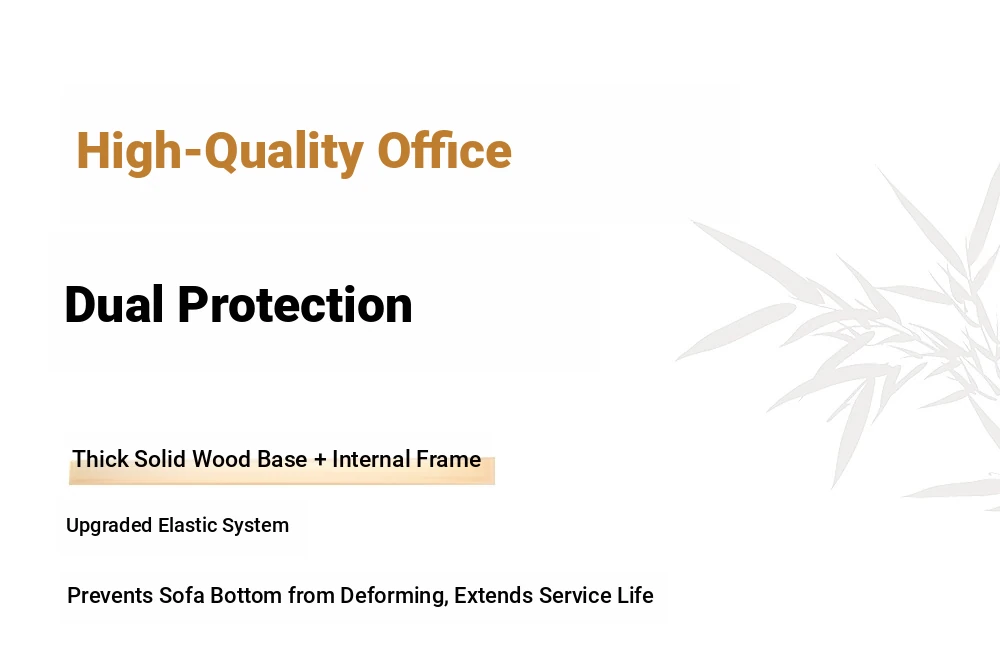 High-Quality Office

Dual Protection

Thick Solid Wood Base + Internal Frame

Upgraded Elastic System

Prevents Sofa Bottom from Deforming, Extends Service Life